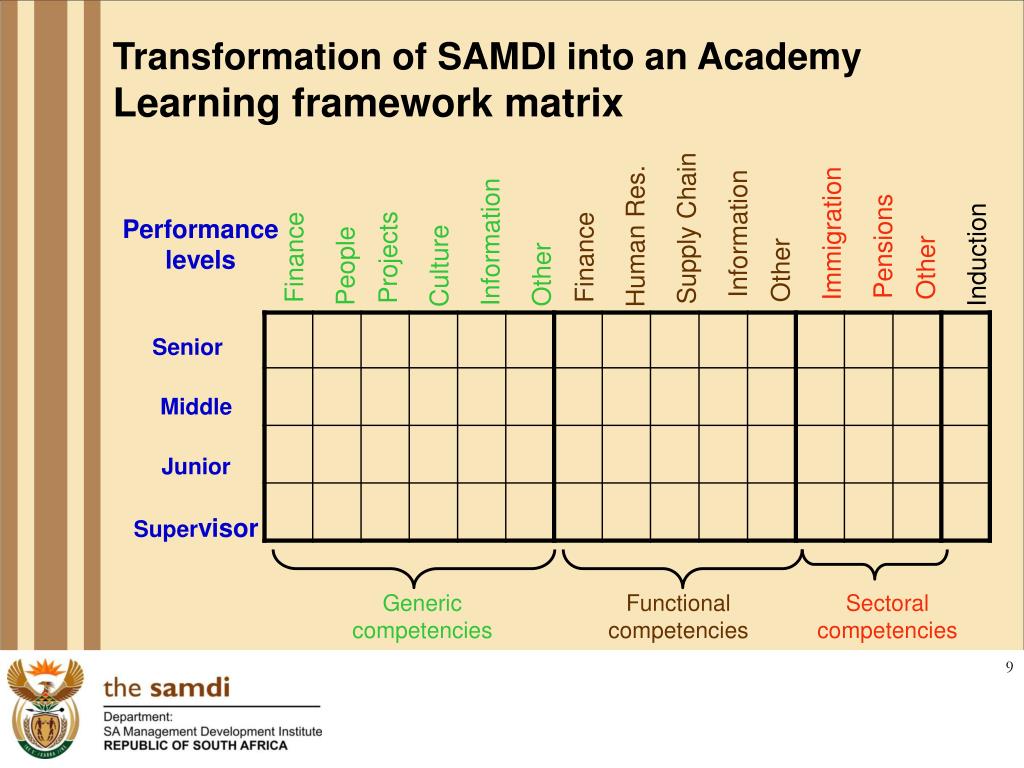 Transformation of SAMDI into an Academy
Learning framework matrix

| Performance levels | Finance | People | Projects | Culture | Information | Other | Finance | Human Res. | Supply Chain | Information | Other | Immigration | Pensions | Other | Induction |
|---|---|---|---|---|---|---|---|---|---|---|---|---|---|---|---|
| Senior | | | | | | | | | | | | | | | |
| Middle | | | | | | | | | | | | | | | |
| Junior | | | | | | | | | | | | | | | |
| Supervisor | | | | | | | | | | | | | | | |

Generic competencies

Functional competencies

Sectoral competencies

9

the samdi

Department:
SA Management Development Institute
REPUBLIC OF SOUTH AFRICA